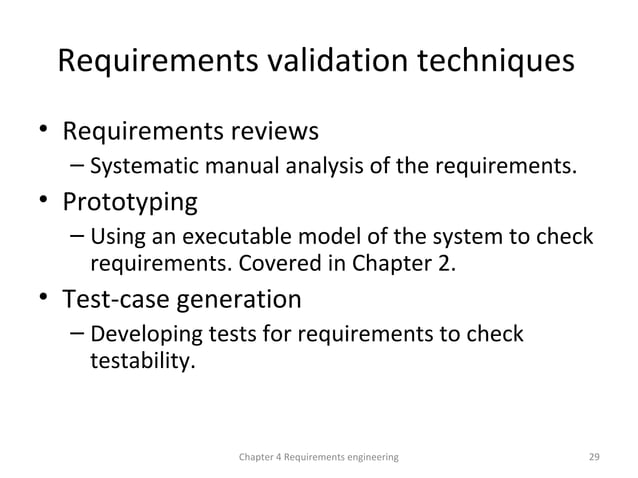 Requirements validation techniques

• Requirements reviews
– Systematic manual analysis of the requirements.

• Prototyping
– Using an executable model of the system to check requirements. Covered in Chapter 2.

• Test-case generation
– Developing tests for requirements to check testability.

Chapter 4 Requirements engineering

29